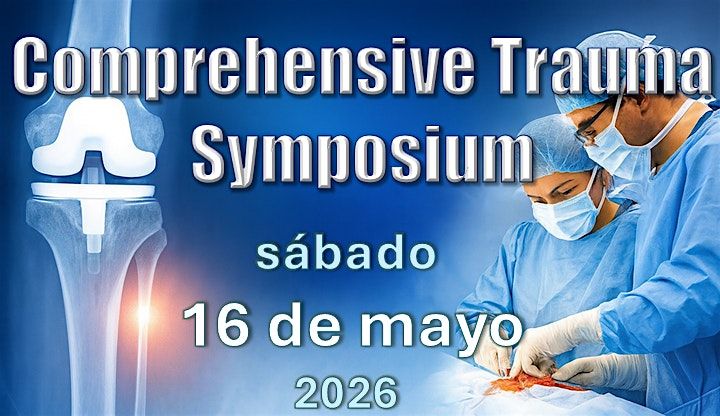 Comprehensive Trauma Symposium

sábado

16 de mayo

2026